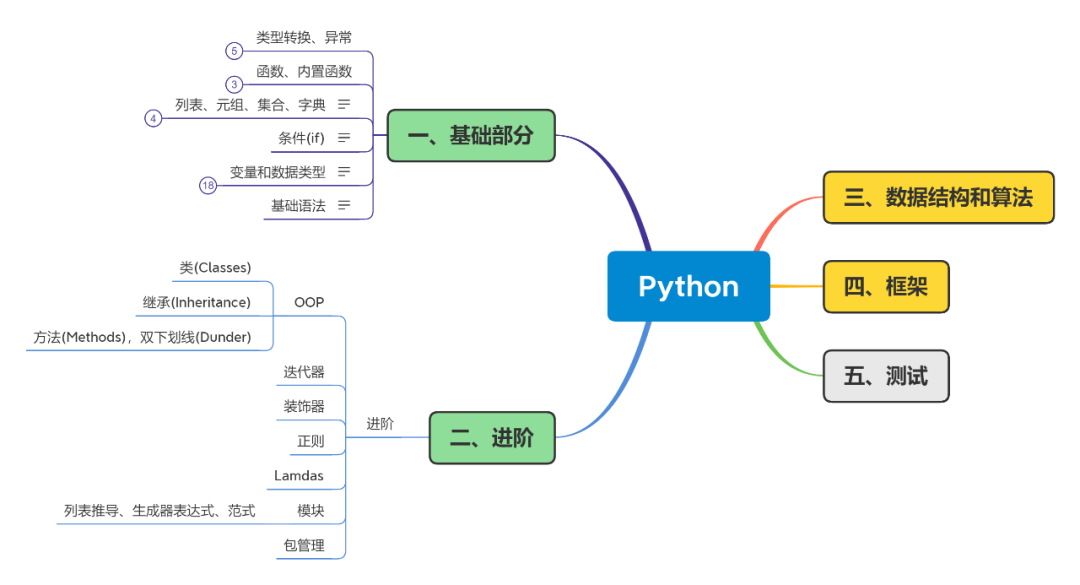 Python

一、基础部分

5 类型转换、异常
3 函数、内置函数
4 列表、元组、集合、字典
条件(if)
18 变量和数据类型
基础语法

二、进阶

进阶
OOP
类(Classes)
继承(Inheritance)
方法(Methods)，双下划线(Dunder)
迭代器
装饰器
正则
Lamdas
模块
列表推导、生成器表达式、范式
包管理

三、数据结构和算法

四、框架

五、测试